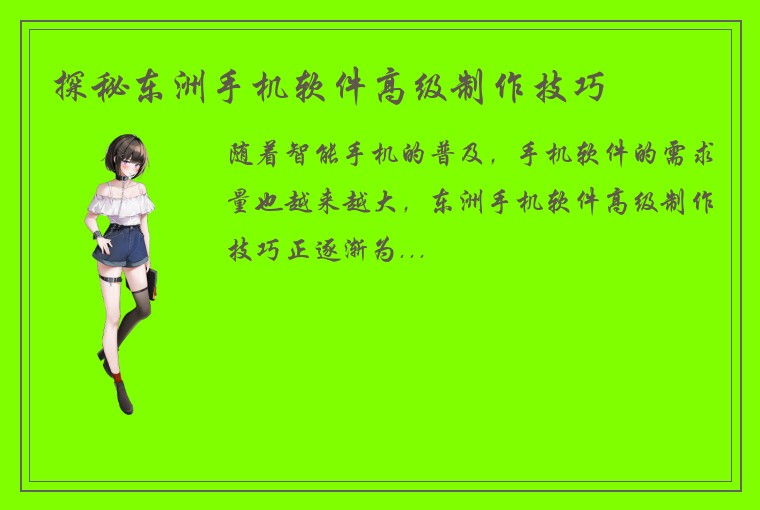 探秘东洲手机软件高级制作技巧

随着智能手机的普及，手机软件的需求量也越来越大，东洲手机软件高级制作技巧正逐渐为...